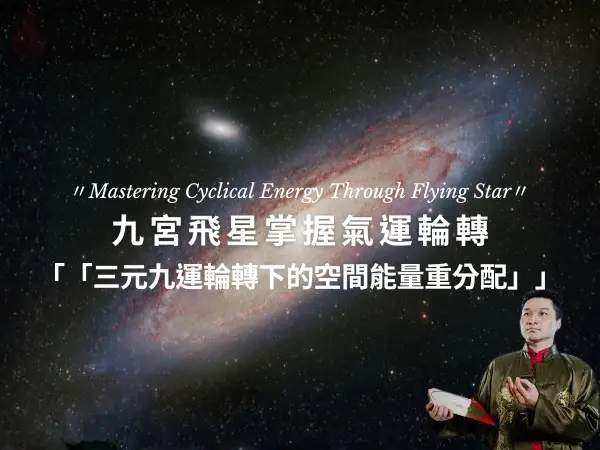 〃Mastering Cyclical Energy Through Flying Star〃

九宮飛星掌握氣運輪轉

「「三元九運輪轉下的空間能量重分配」」